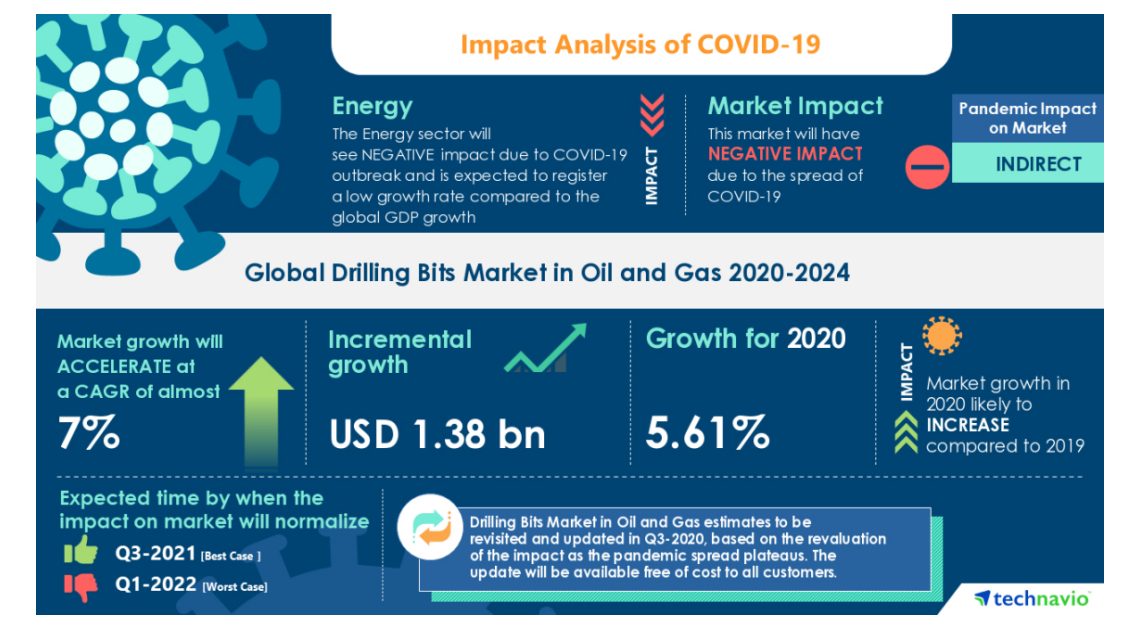 Impact Analysis of COVID-19

Energy
The Energy sector will see NEGATIVE impact due to COVID-19 outbreak and is expected to register a low growth rate compared to the global GDP growth

IMPACT

Market Impact
This market will have NEGATIVE IMPACT due to the spread of COVID-19

Pandemic Impact on Market
INDIRECT

Global Drilling Bits Market in Oil and Gas 2020-2024

Market growth will ACCELERATE at a CAGR of almost
7%

Incremental growth
USD 1.38 bn

Growth for 2020
5.61%

IMPACT
Market growth in 2020 likely to INCREASE compared to 2019

Expected time by when the impact on market will normalize
Q3-2021 [Best Case ]
Q1-2022 [Worst Case]

Drilling Bits Market in Oil and Gas estimates to be revisited and updated in Q3-2020, based on the revaluation of the impact as the pandemic spread plateaus. The update will be available free of cost to all customers.

technavio